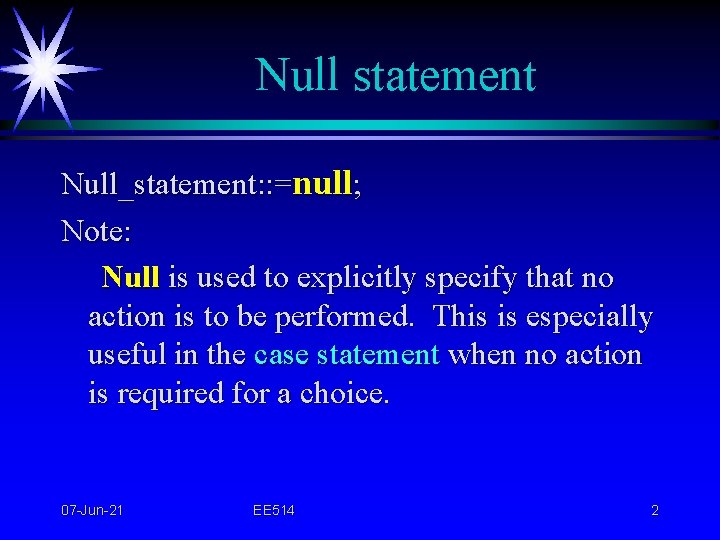 Null statement

Null_statement::=null;

Note:

Null is used to explicitly specify that no action is to be performed. This is especially useful in the case statement when no action is required for a choice.

07-Jun-21 EE514 2